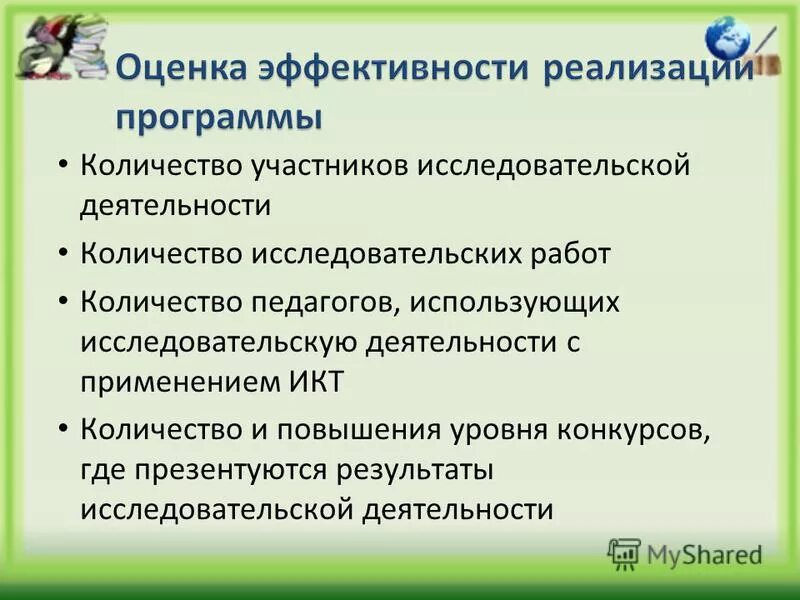 Оценка эффективности реализации программы

• Количество участников исследовательской деятельности

• Количество исследовательских работ

• Количество педагогов, использующих исследовательскую деятельности с применением ИКТ

• Количество и повышения уровня конкурсов, где презентуются результаты исследовательской деятельности

MyShared